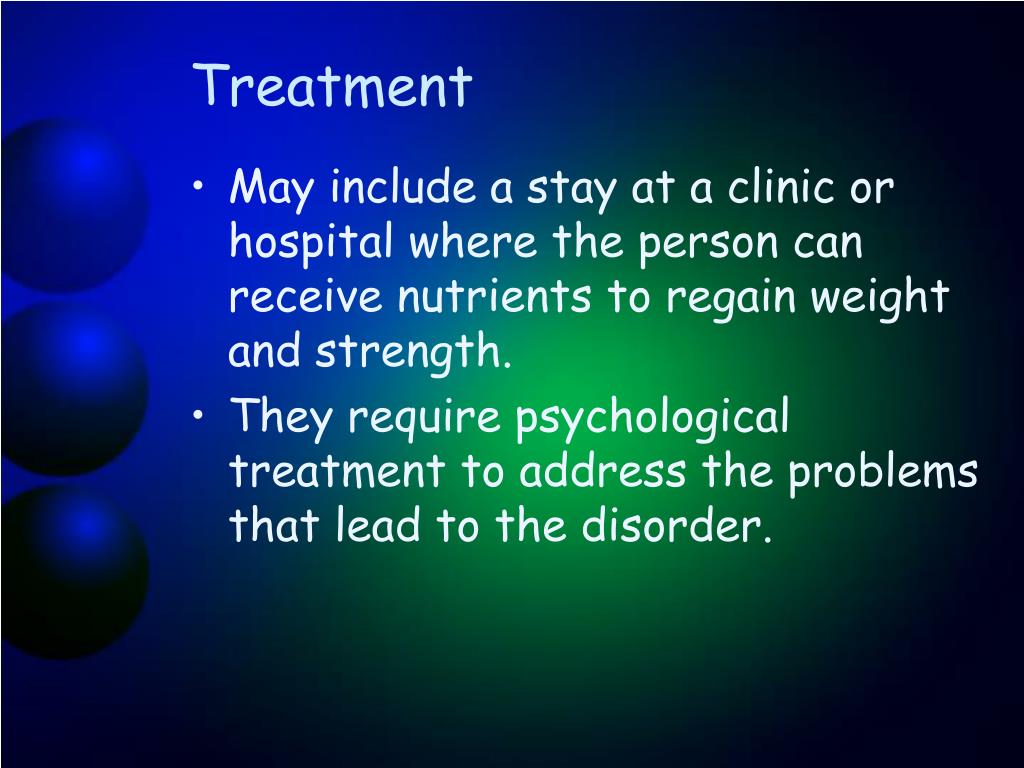 Treatment

• May include a stay at a clinic or hospital where the person can receive nutrients to regain weight and strength.
• They require psychological treatment to address the problems that lead to the disorder.